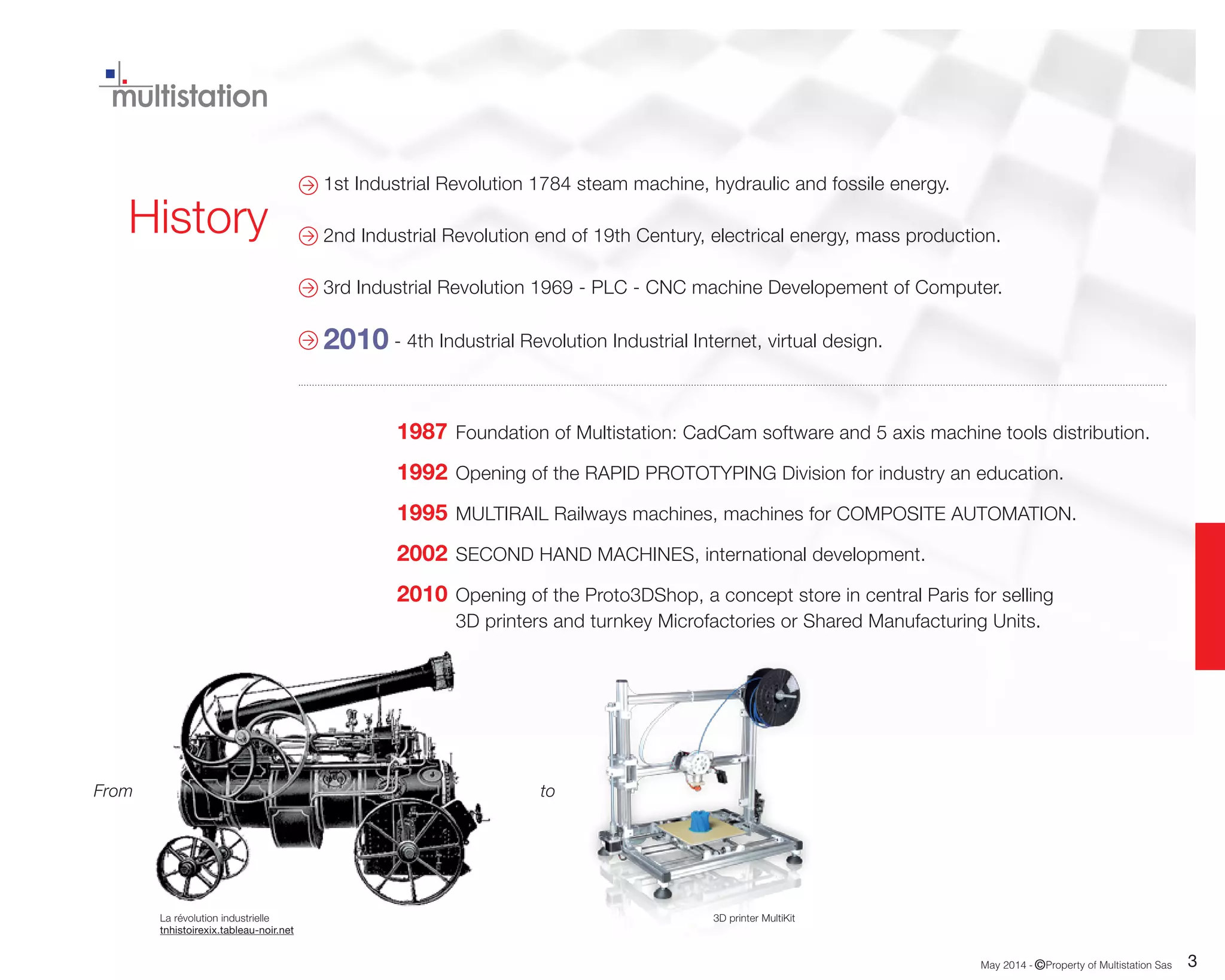 multistation

History

1st Industrial Revolution 1784 steam machine, hydraulic and fossile energy.

2nd Industrial Revolution end of 19th Century, electrical energy, mass production.

3rd Industrial Revolution 1969 - PLC - CNC machine Developement of Computer.

2010 - 4th Industrial Revolution Industrial Internet, virtual design.

1987 Foundation of Multistation: CadCam software and 5 axis machine tools distribution.

1992 Opening of the RAPID PROTOTYPING Division for industry an education.

1995 MULTIRAIL Railways machines, machines for COMPOSITE AUTOMATION.

2002 SECOND HAND MACHINES, international development.

2010 Opening of the Proto3DShop, a concept store in central Paris for selling 3D printers and turnkey Microfactories or Shared Manufacturing Units.

From

to

La révolution industrielle
tnhistoirexix.tableau-noir.net

3D printer MultiKit

May 2014 - ©Property of Multistation Sas 3